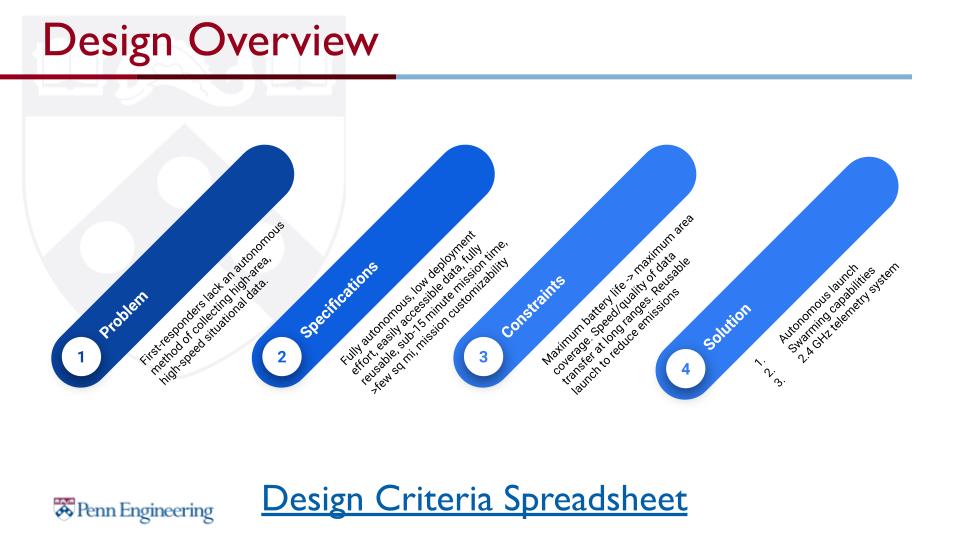 Design Overview

1
Problem
First-responders lack an autonomous method of collecting high-area, high-speed situational data.

2
Specifications
Fully autonomous, low deployment effort, easily accessible data, fully reusable, sub-15 minute mission time, >few sq mi, mission customizability

3
Constraints
Maximum battery life -> maximum area coverage. Speed/quality of data transfer at long ranges. Reusable launch to reduce emissions

4
Solution
1. Autonomous launch
2. Swarming capabilities
3. 2.4 GHz telemetry system

Penn Engineering

Design Criteria Spreadsheet